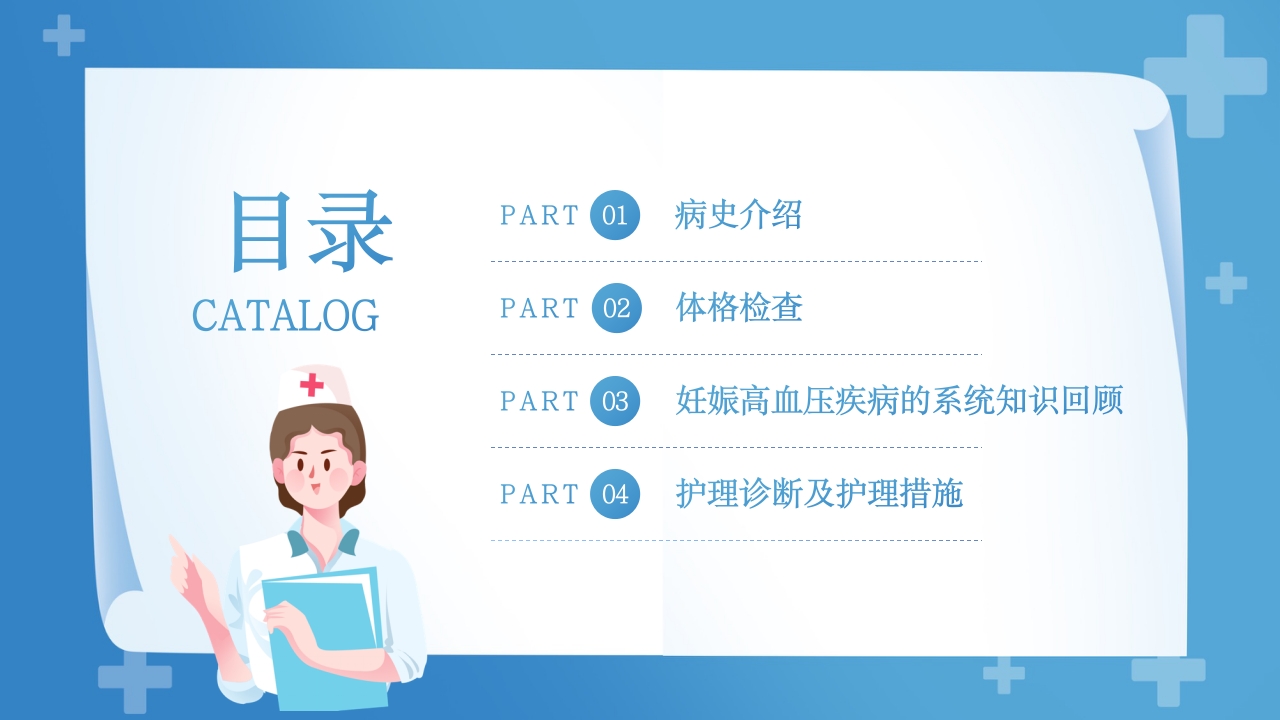 目录
CATALOG

PART 01 病史介绍

PART 02 体格检查

PART 03 妊娠高血压疾病的系统知识回顾

PART 04 护理诊断及护理措施